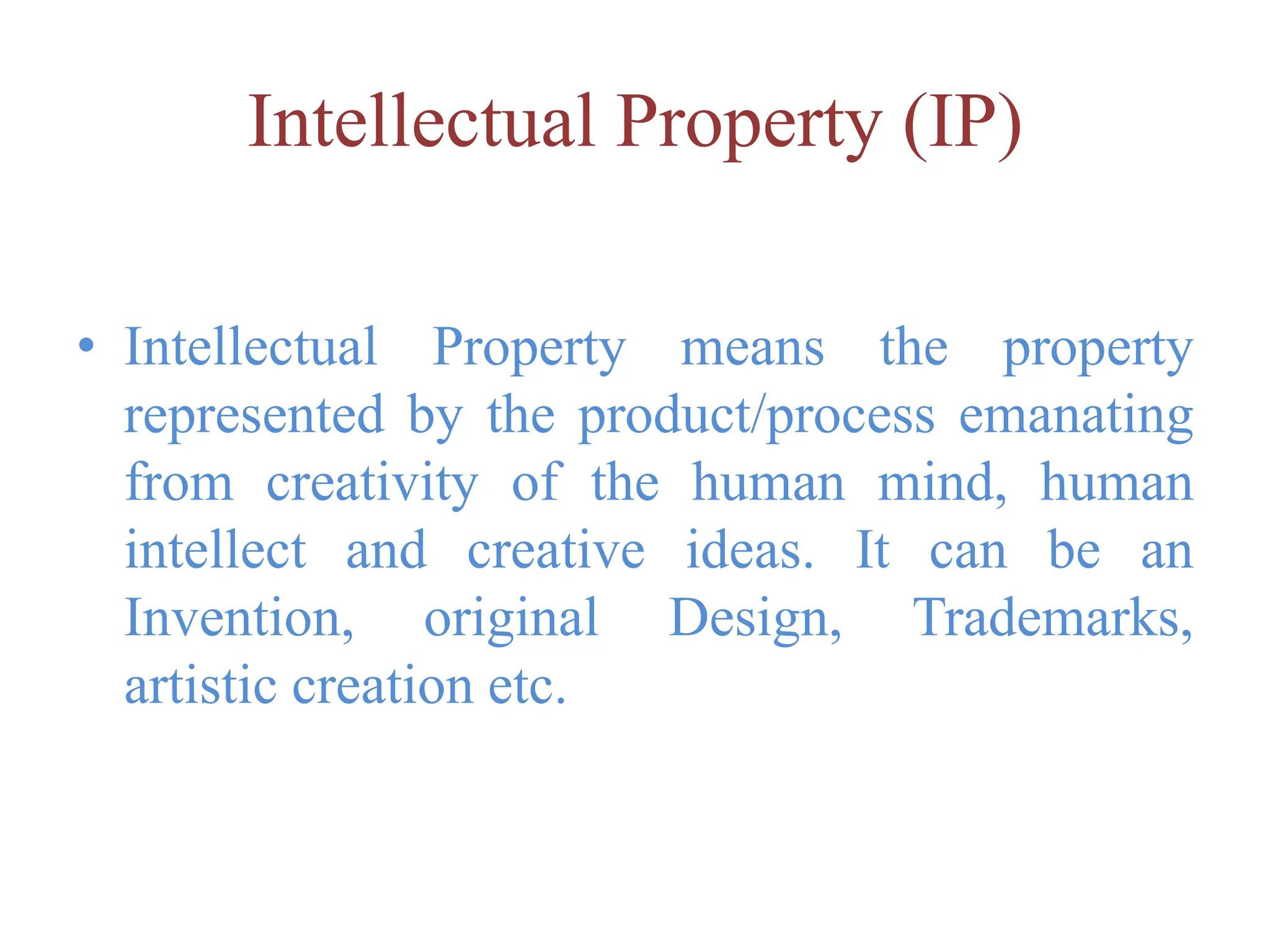 Intellectual Property (IP)

• Intellectual Property means the property represented by the product/process emanating from creativity of the human mind, human intellect and creative ideas. It can be an Invention, original Design, Trademarks, artistic creation etc.